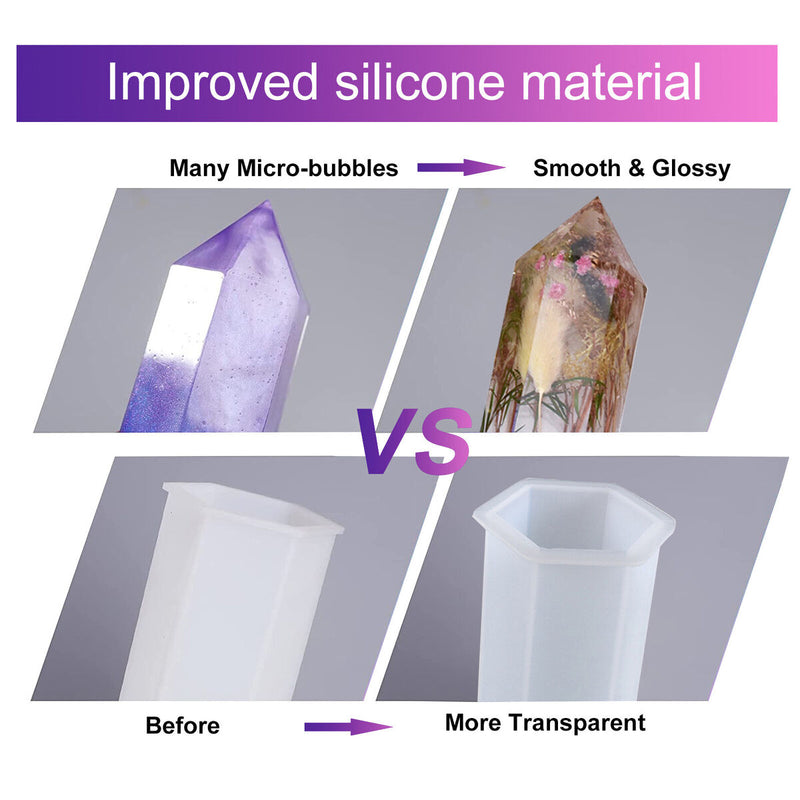 Improved silicone material

Many Micro-bubbles Smooth & Glossy

VS

Before More Transparent